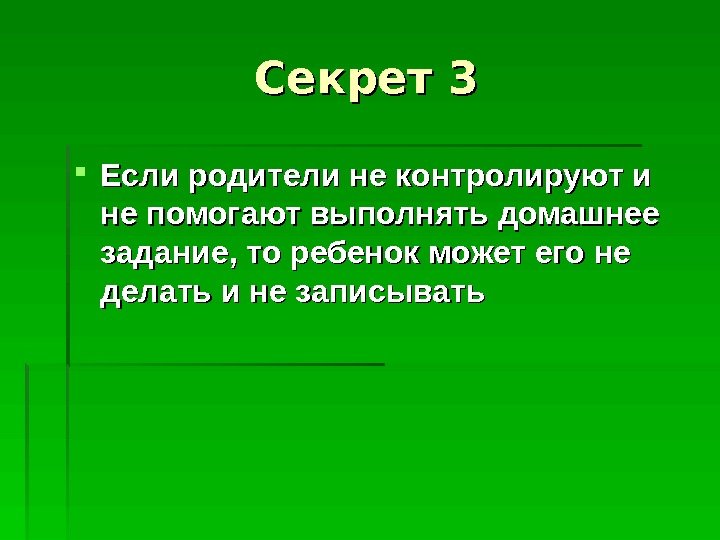 Секрет 3

Если родители не контролируют и не помогают выполнять домашнее задание, то ребенок может его не делать и не записывать